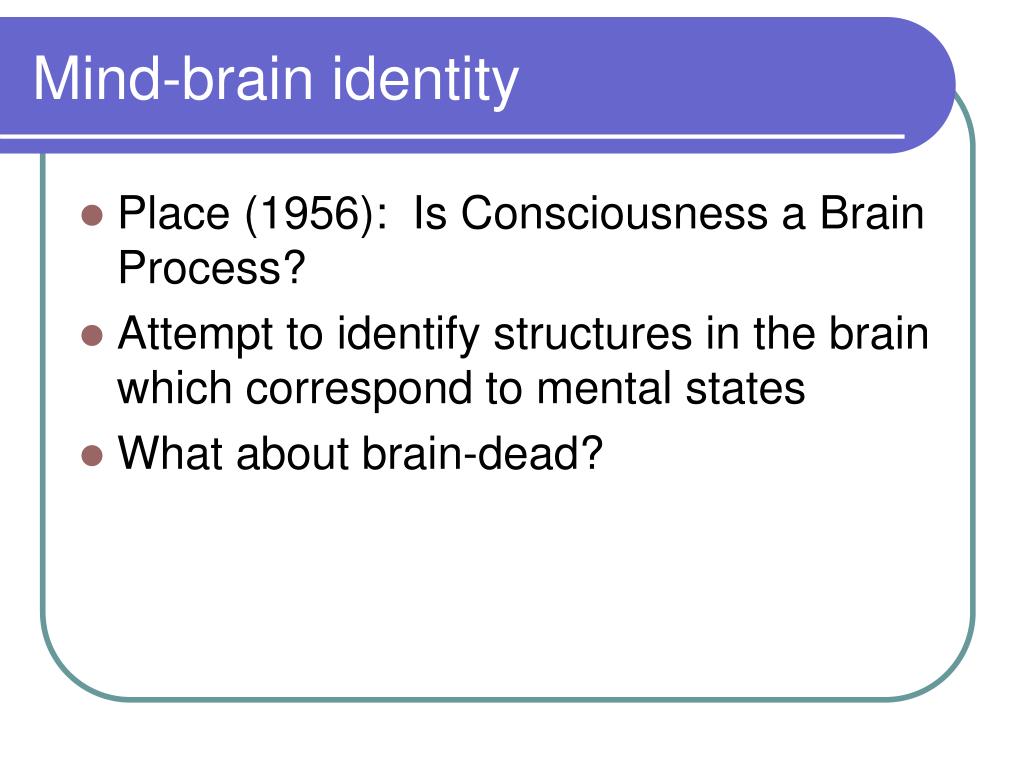 Mind-brain identity

- Place (1956): Is Consciousness a Brain Process?
- Attempt to identify structures in the brain which correspond to mental states
- What about brain-dead?